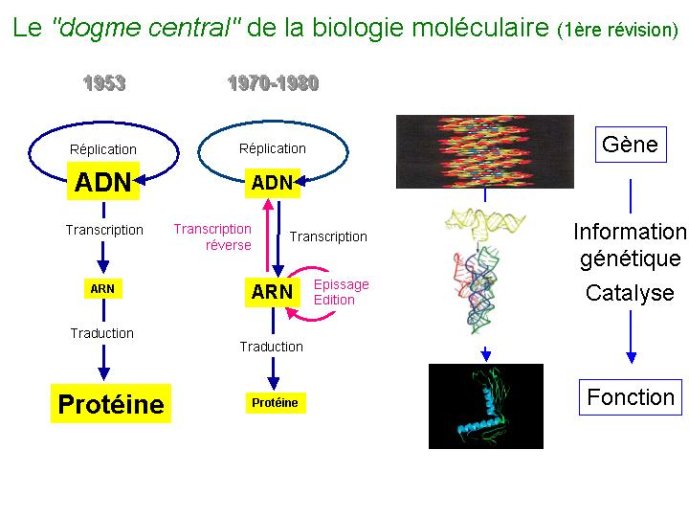 Le "dogme central" de la biologie moléculaire (1ère révision)

1953

Réplication

ADN

Transcription

ARN

Traduction

Protéine

1970-1980

Réplication

ADN

Transcription réverse

Transcription

ARN

Epissage Edition

Traduction

Protéine

Gène

Information génétique

Catalyse

Fonction